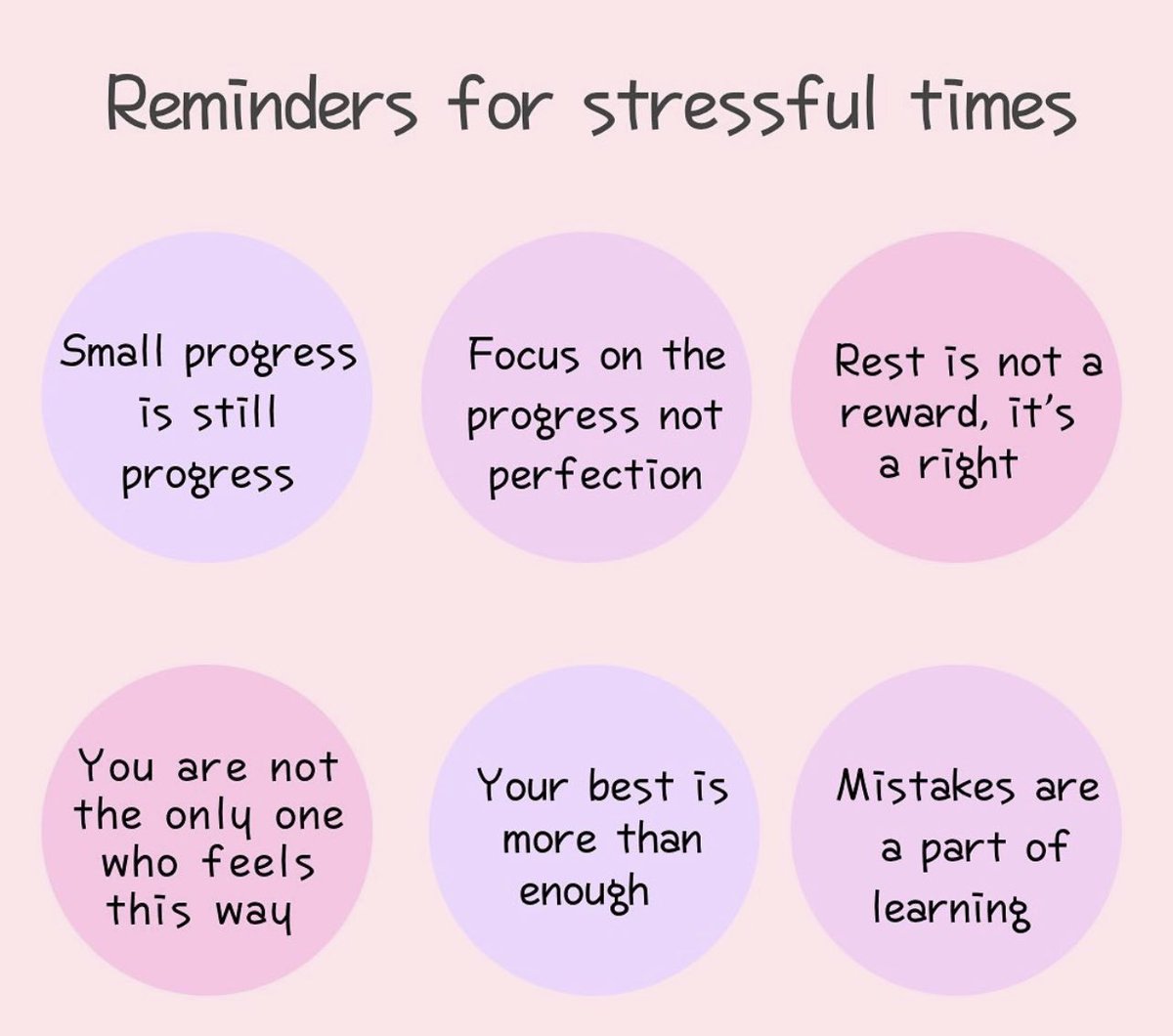 Reminders for stressful times

Small progress is still progress

Focus on the progress not perfection

Rest is not a reward, it's a right

You are not the only one who feels this way

Your best is more than enough

Mistakes are a part of learning